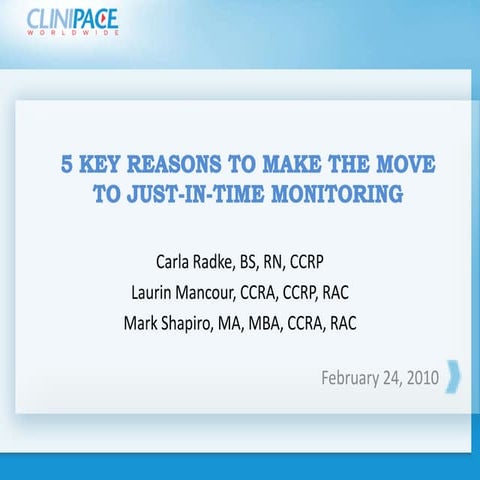 CLINIPACE
WORLDWIDE

5 KEY REASONS TO MAKE THE MOVE TO JUST-IN-TIME MONITORING

Carla Radke, BS, RN, CCRP
Laurin Mancour, CCRA, CCRP, RAC
Mark Shapiro, MA, MBA, CCRA, RAC

February 24, 2010